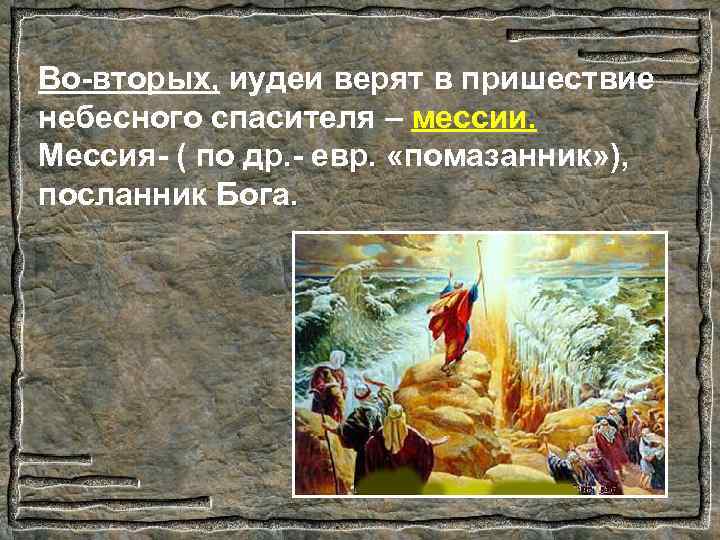 Во-вторых, иудеи верят в пришествие небесного спасителя – мессии. Мессия- ( по др.- евр. «помазанник»), посланник Бога.